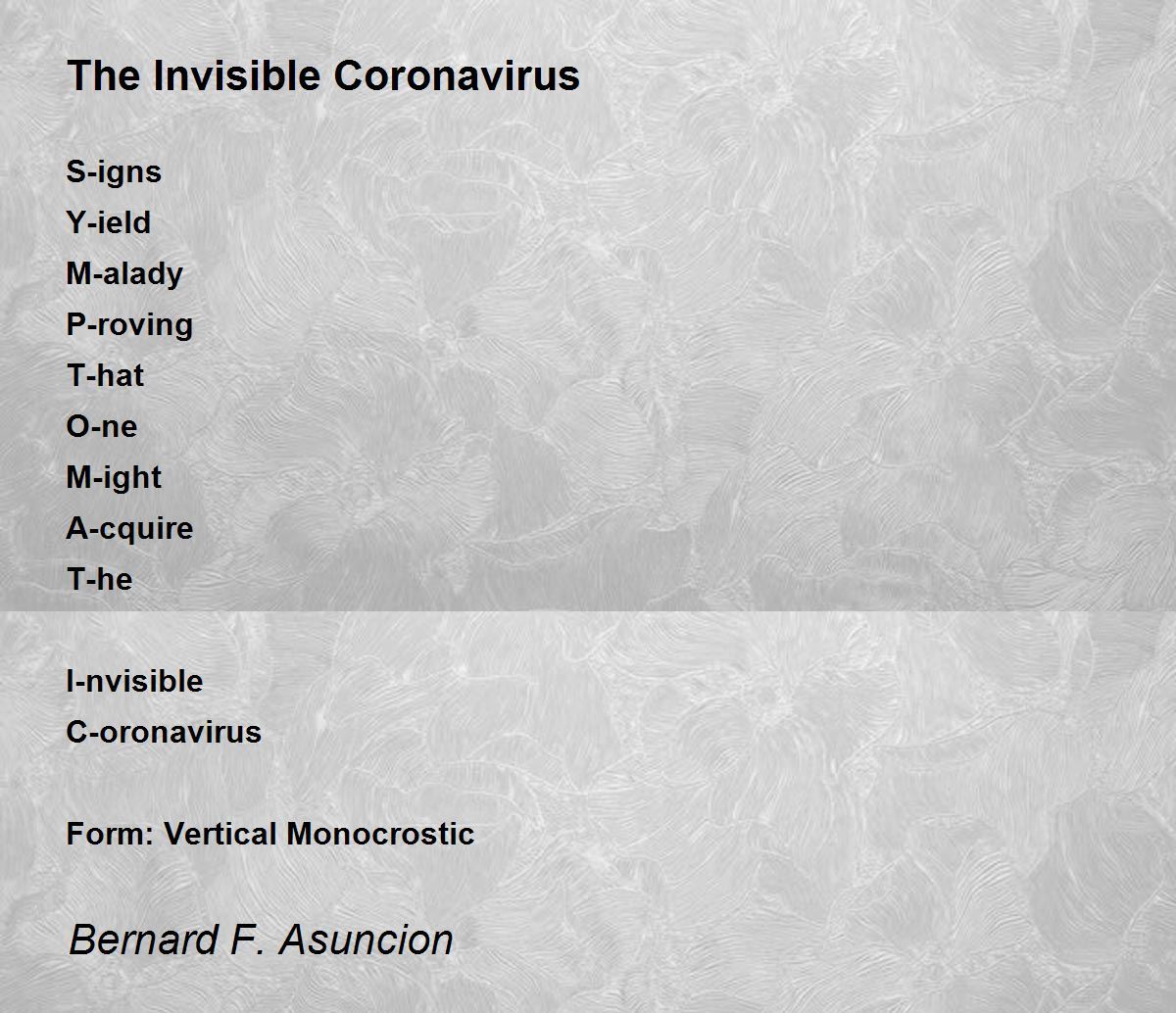 The Invisible Coronavirus

S-igns
Y-ield
M-alady
P-roving
T-hat
O-ne
M-ight
A-cquire
T-he

I-nvisible
C-oronavirus

Form: Vertical Monocrostic

Bernard F. Asuncion